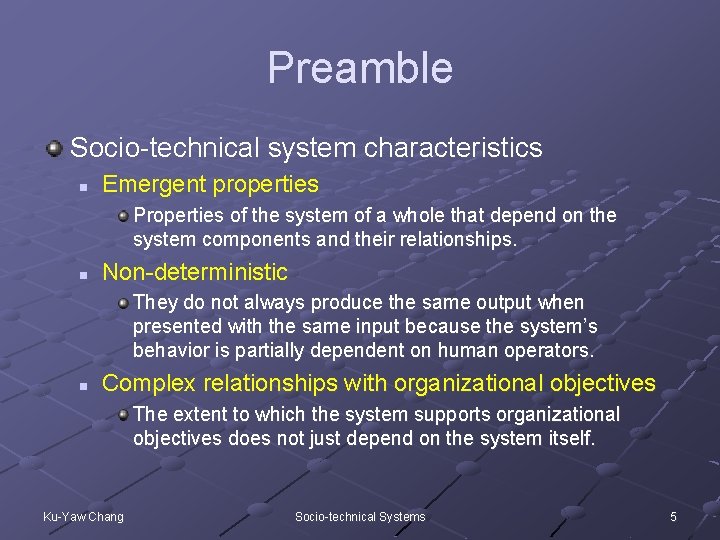 Preamble

Socio-technical system characteristics

Emergent properties

Properties of the system of a whole that depend on the system components and their relationships.

Non-deterministic

They do not always produce the same output when presented with the same input because the system's behavior is partially dependent on human operators.

Complex relationships with organizational objectives

The extent to which the system supports organizational objectives does not just depend on the system itself.

Ku-Yaw Chang

Socio-technical Systems

5